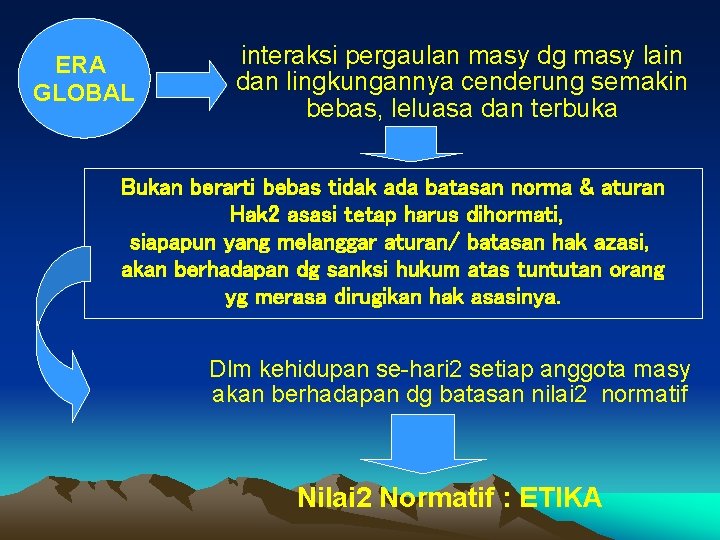 ERA GLOBAL

interaksi pergaulan masy dg masy lain dan lingkungannya cenderung semakin bebas, leluasa dan terbuka

Bukan berarti bebas tidak ada batasan norma & aturan
Hak2 asasi tetap harus dihormati,
siapapun yang melanggar aturan/ batasan hak azasi,
akan berhadapan dg sanksi hukum atas tuntutan orang
yg merasa dirugikan hak asasinya.

Dlm kehidupan se-hari2 setiap anggota masy akan berhadapan dg batasan nilai2 normatif

Nilai2 Normatif : ETIKA